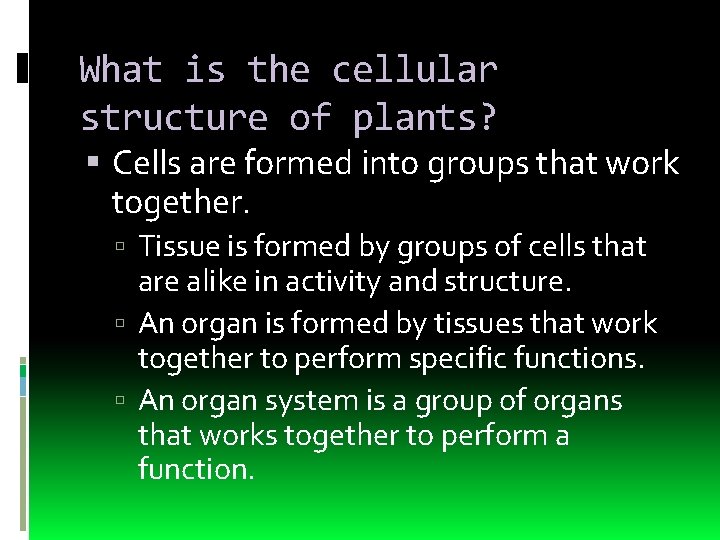 What is the cellular structure of plants?

▪ Cells are formed into groups that work together.
▫ Tissue is formed by groups of cells that are alike in activity and structure.
▫ An organ is formed by tissues that work together to perform specific functions.
▫ An organ system is a group of organs that works together to perform a function.